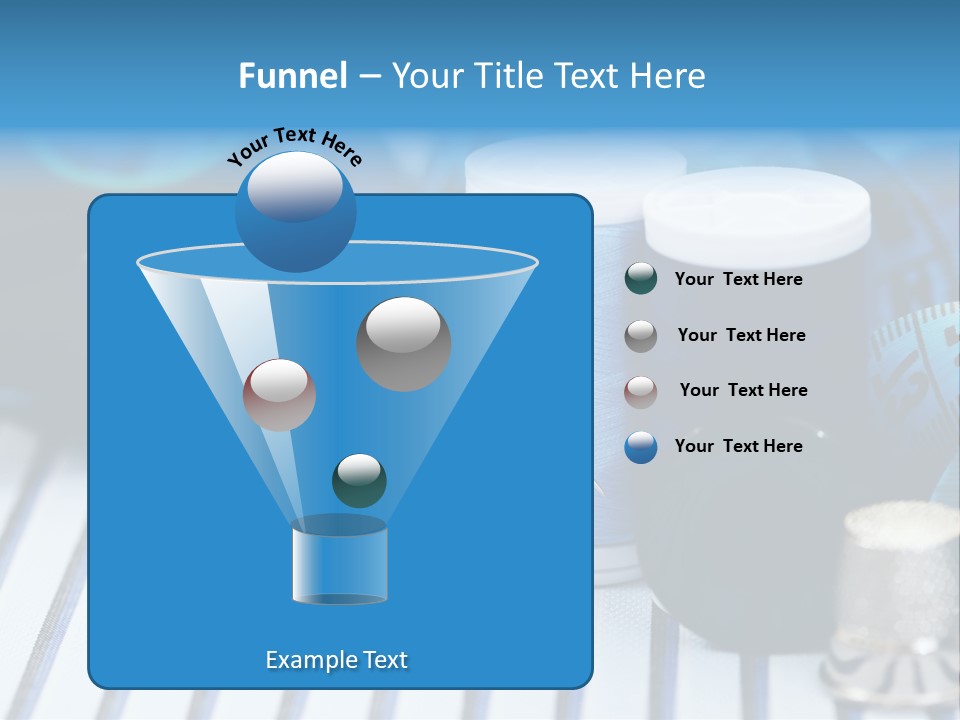 Funnel – Your Title Text Here

Your Text Here

Example Text

Your Text Here

Your Text Here

Your Text Here

Your Text Here